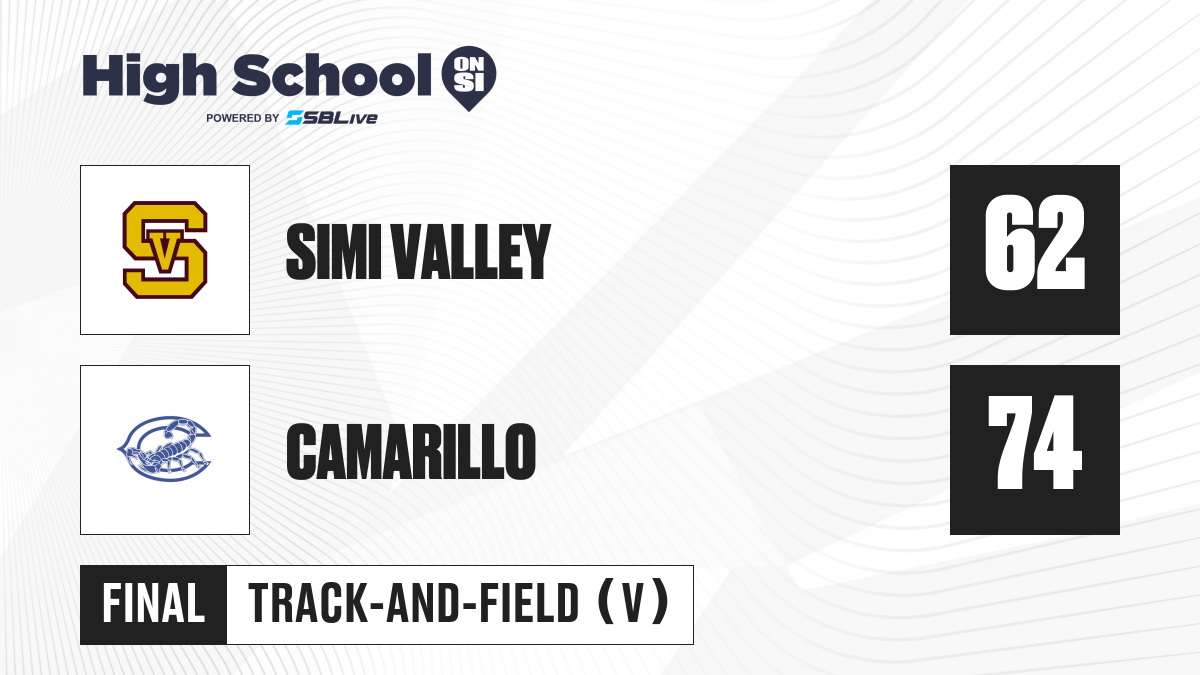 High School ON SI
POWERED BY SBLive

SV

SIMI VALLEY

62

CAMARILLO

74

FINAL

TRACK-AND-FIELD (V)